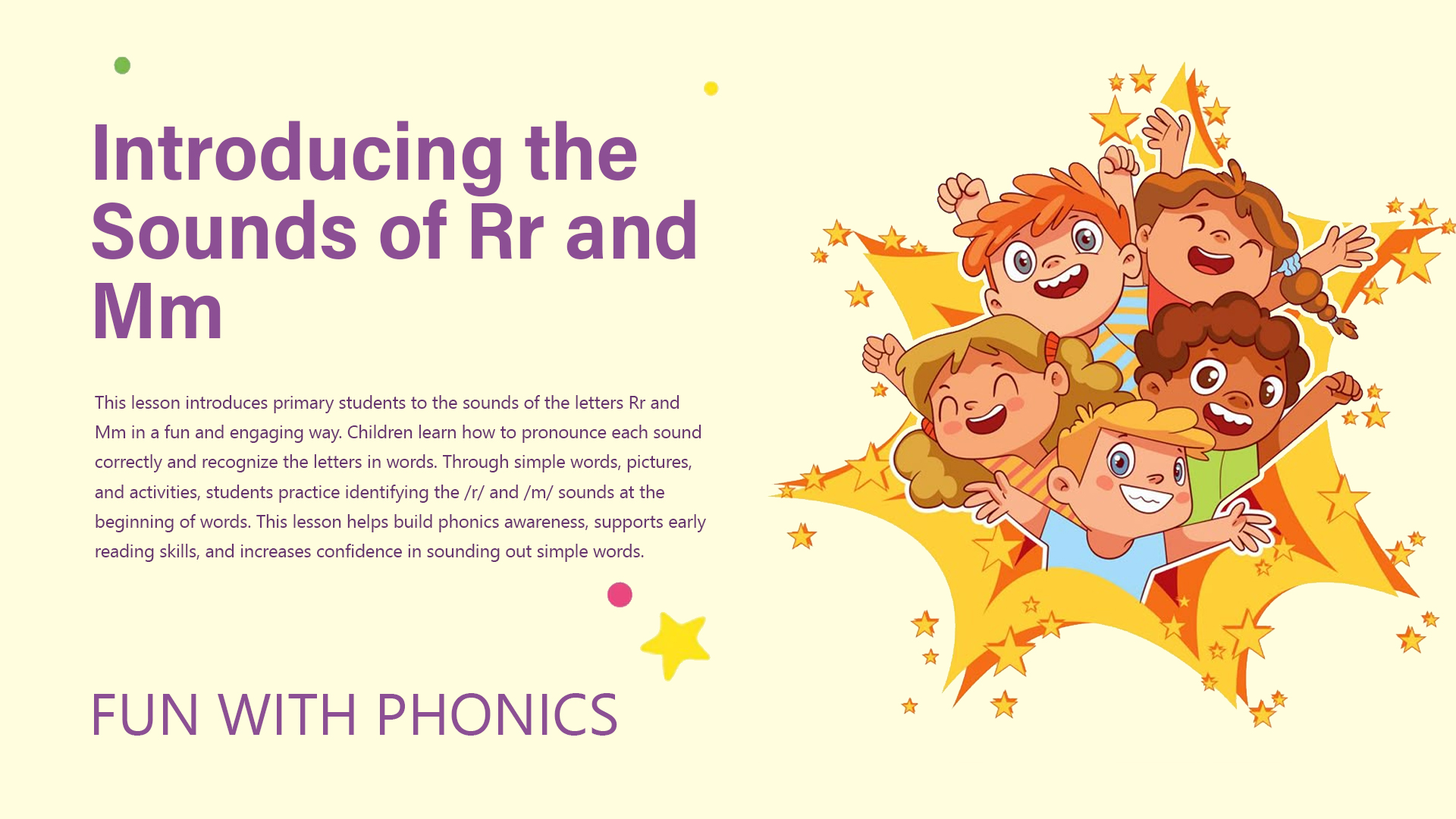 Introducing the Sounds of Rr and Mm

This lesson introduces primary students to the sounds of the letters Rr and Mm in a fun and engaging way. Children learn how to pronounce each sound correctly and recognize the letters in words. Through simple words, pictures, and activities, students practice identifying the /r/ and /m/ sounds at the beginning of words. This lesson helps build phonics awareness, supports early reading skills, and increases confidence in sounding out simple words.

FUN WITH PHONICS